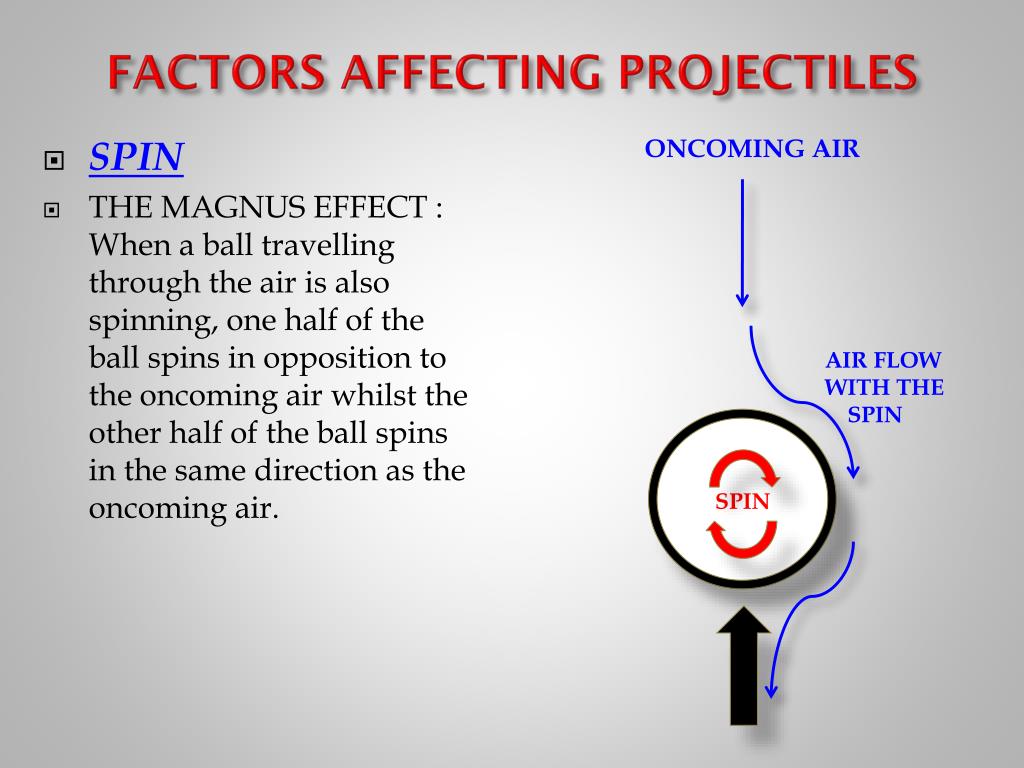 FACTORS AFFECTING PROJECTILES

SPIN

THE MAGNUS EFFECT : When a ball travelling through the air is also spinning, one half of the ball spins in opposition to the oncoming air whilst the other half of the ball spins in the same direction as the oncoming air.

ONCOMING AIR

AIR FLOW WITH THE SPIN

SPIN